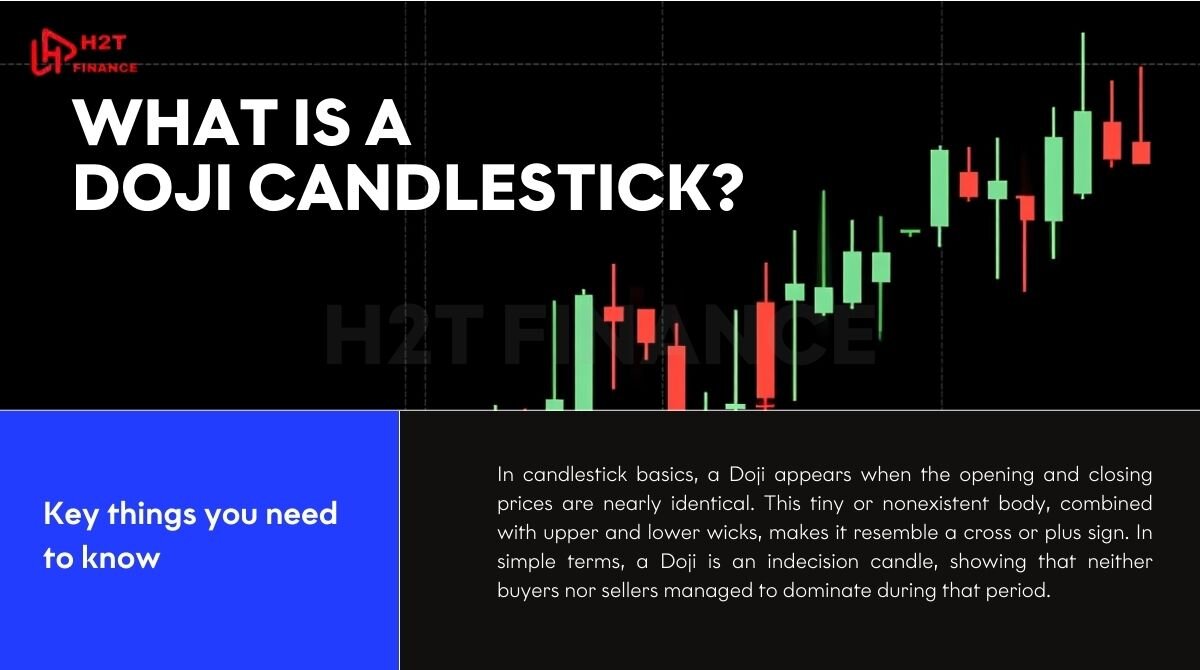 H2T FINANCE

WHAT IS A DOJI CANDLESTICK?

H2T FINANCE

Key things you need to know

In candlestick basics, a Doji appears when the opening and closing prices are nearly identical. This tiny or nonexistent body, combined with upper and lower wicks, makes it resemble a cross or plus sign. In simple terms, a Doji is an indecision candle, showing that neither buyers nor sellers managed to dominate during that period.